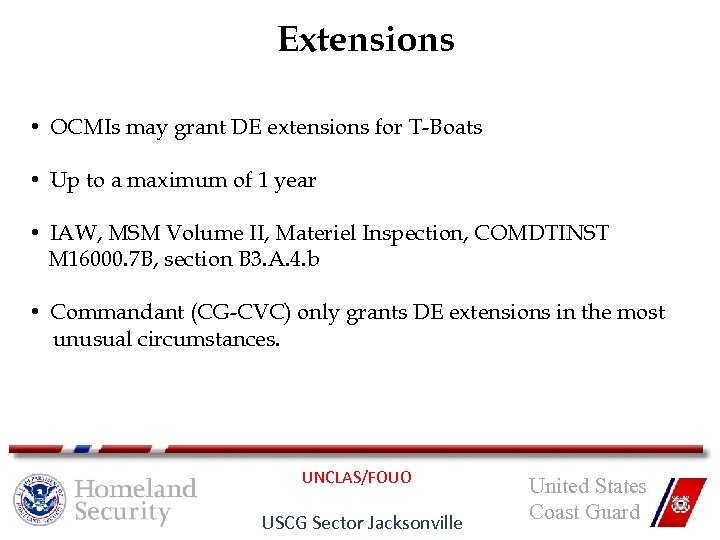 Extensions

• OCMIs may grant DE extensions for T-Boats

• Up to a maximum of 1 year

• IAW, MSM Volume II, Materiel Inspection, COMDTINST M16000.7B, section B3.A.4.b

• Commandant (CG-CVC) only grants DE extensions in the most unusual circumstances.

Homeland Security

UNCLAS/FOUO

USCG Sector Jacksonville

United States Coast Guard